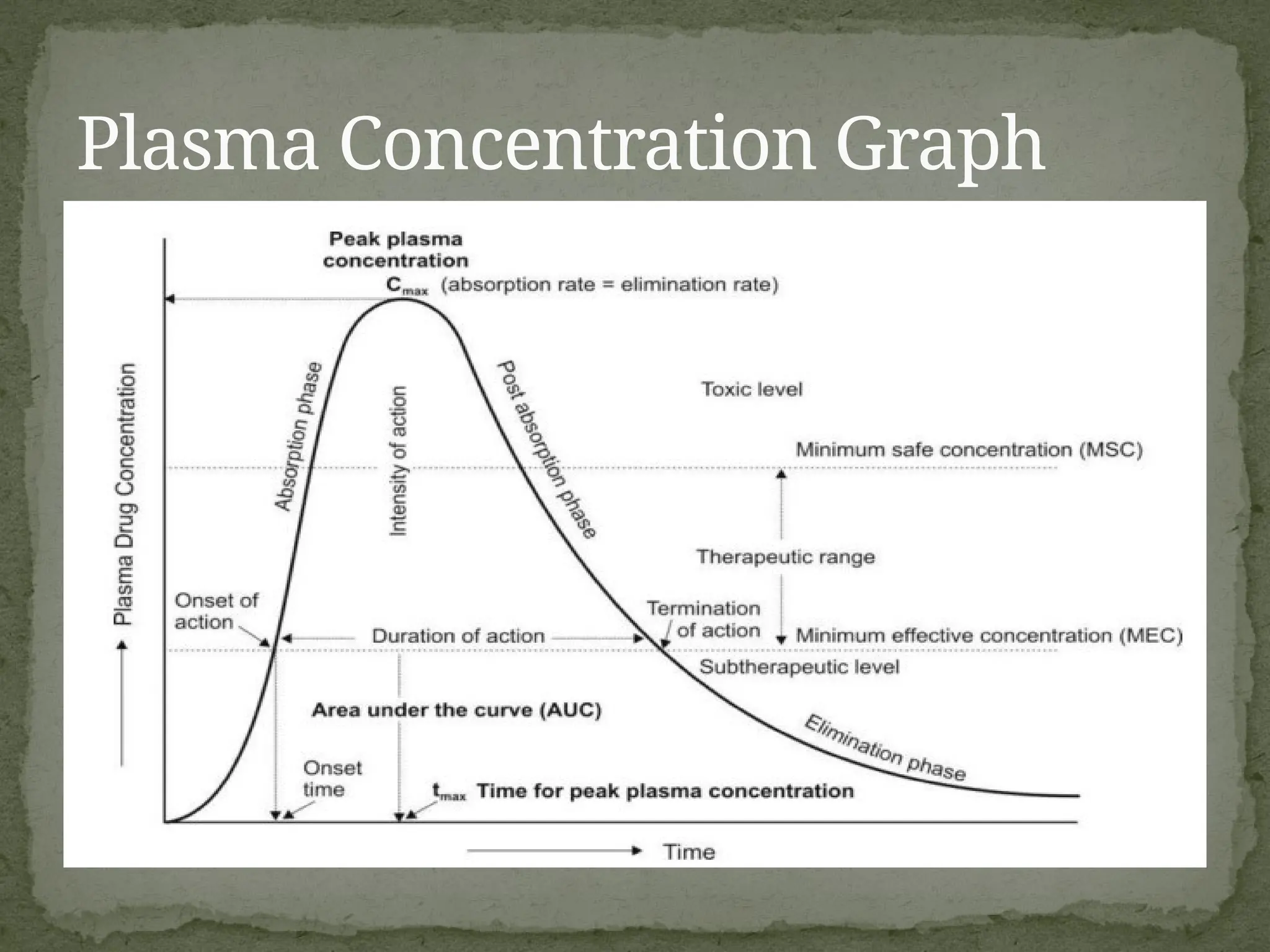 Plasma Concentration Graph

Peak plasma concentration

$C_{max}$ (absorption rate = elimination rate)

Plasma Drug Concentration

Absorption phase

Intensity of action

Post absorption phase

Toxic level

Minimum safe concentration (MSC)

Therapeutic range

Onset of action

Duration of action

Termination of action

Minimum effective concentration (MEC)

Subtherapeutic level

Area under the curve (AUC)

Elimination phase

Onset time

$t_{max}$ Time for peak plasma concentration

Time